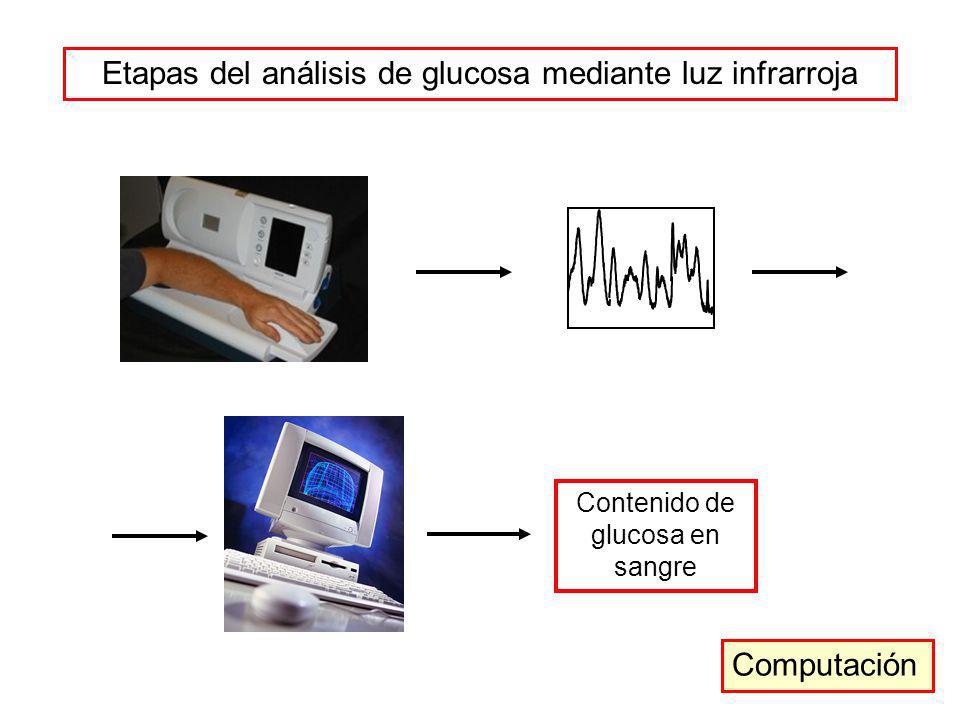 Etapas del análisis de glucosa mediante luz infrarroja

Contenido de glucosa en sangre

Computación